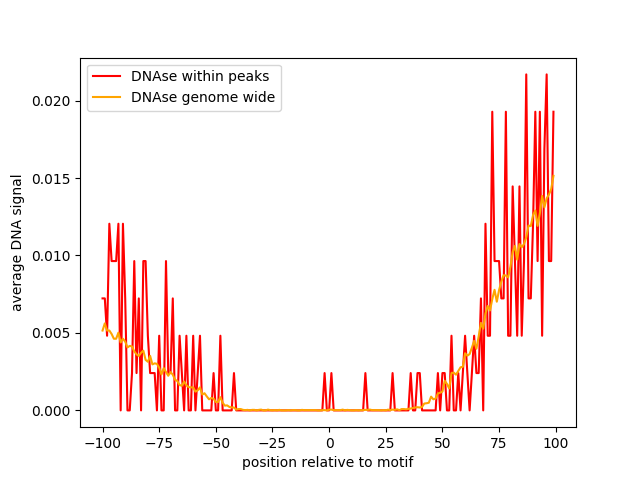 DNAse within peaks
DNAse genome wide

average DNA signal

0.020
0.015
0.010
0.005
0.000

−100 −75 −50 −25 0 25 50 75 100

position relative to motif